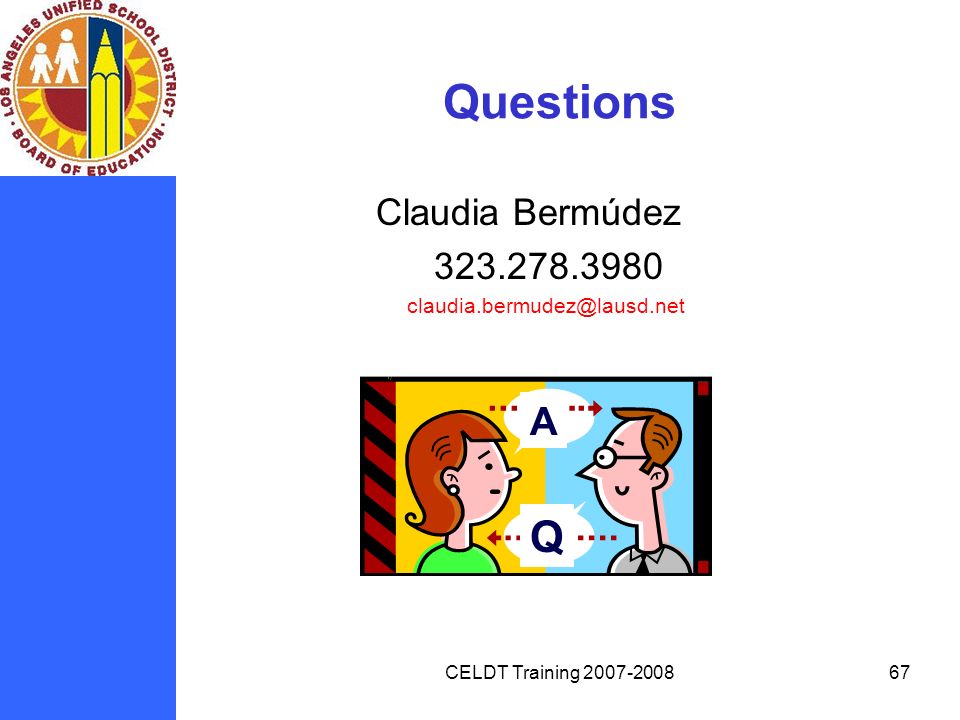 LOS ANGELES UNIFIED SCHOOL DISTRICT
BOARD OF EDUCATION

Questions

Claudia Bermúdez
323.278.3980
claudia.bermudez@lausd.net

A
Q

CELDT Training 2007-2008

67